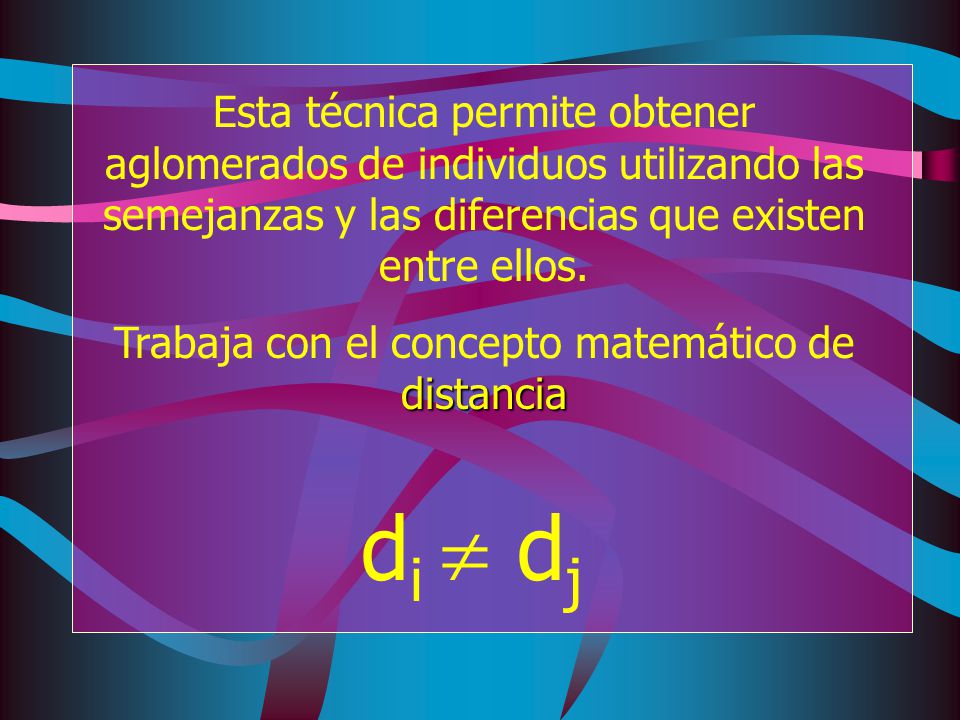 Esta técnica permite obtener aglomerados de individuos utilizando las semejanzas y las diferencias que existen entre ellos.

Trabaja con el concepto matemático de distancia

$d_i \neq d_j$